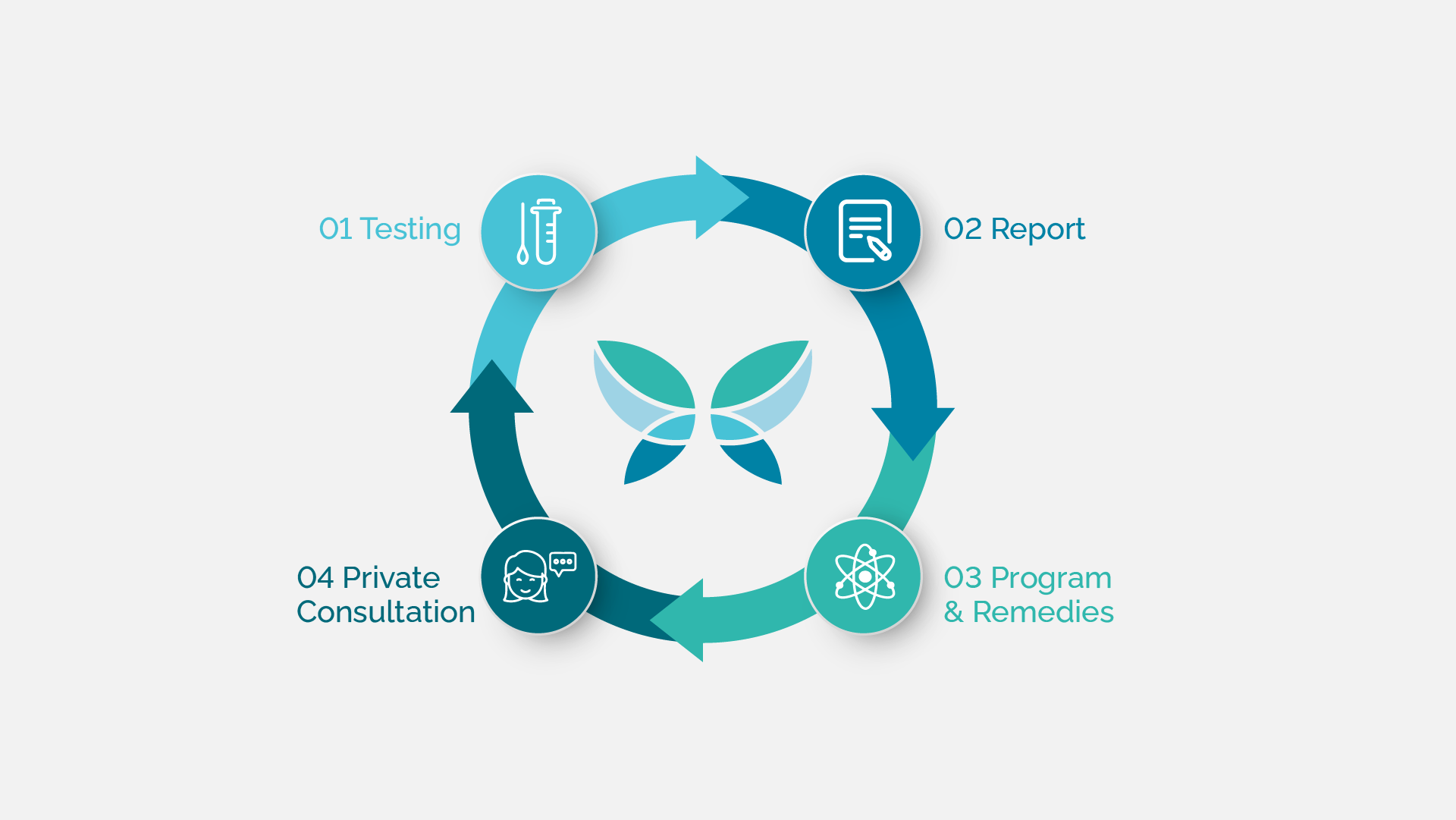 01 Testing

02 Report

03 Program
& Remedies

04 Private
Consultation